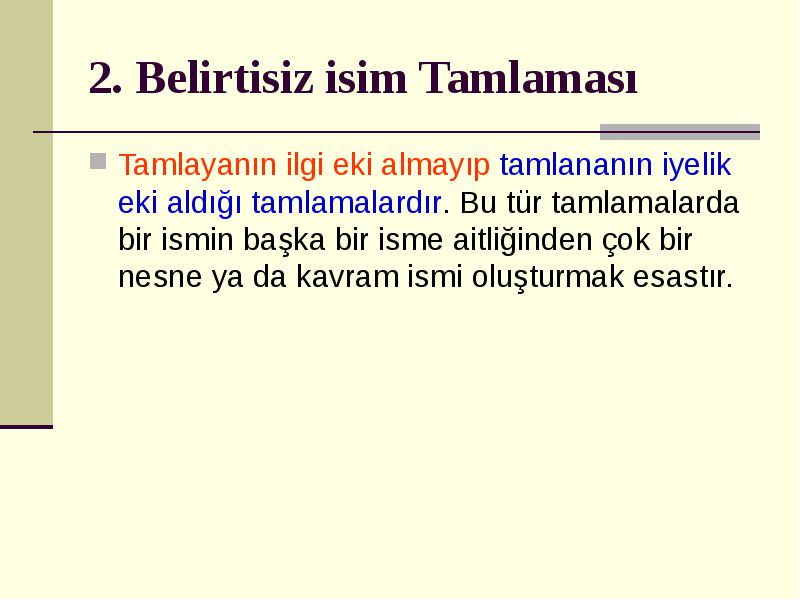 2. Belirtisiz isim Tamlaması

Tamlayanın ilgi eki almayıp tamlananın iyelik eki aldığı tamlamalardır. Bu tür tamlamalarda bir ismin başka bir isme aitliğinden çok bir nesne ya da kavram ismi oluşturmak esastır.